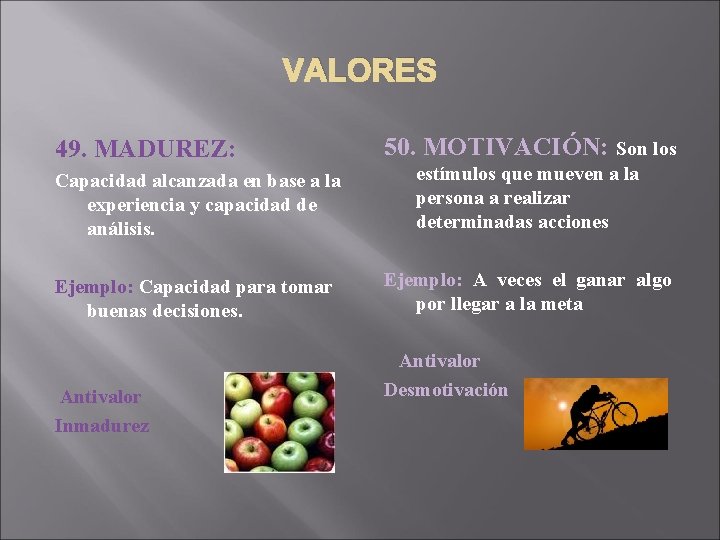 VALORES

49. MADUREZ:

Capacidad alcanzada en base a la experiencia y capacidad de análisis.

Ejemplo: Capacidad para tomar buenas decisiones.

Antivalor

Inmadurez

50. MOTIVACIÓN: Son los estímulos que mueven a la persona a realizar determinadas acciones

Ejemplo: A veces el ganar algo por llegar a la meta

Antivalor

Desmotivación